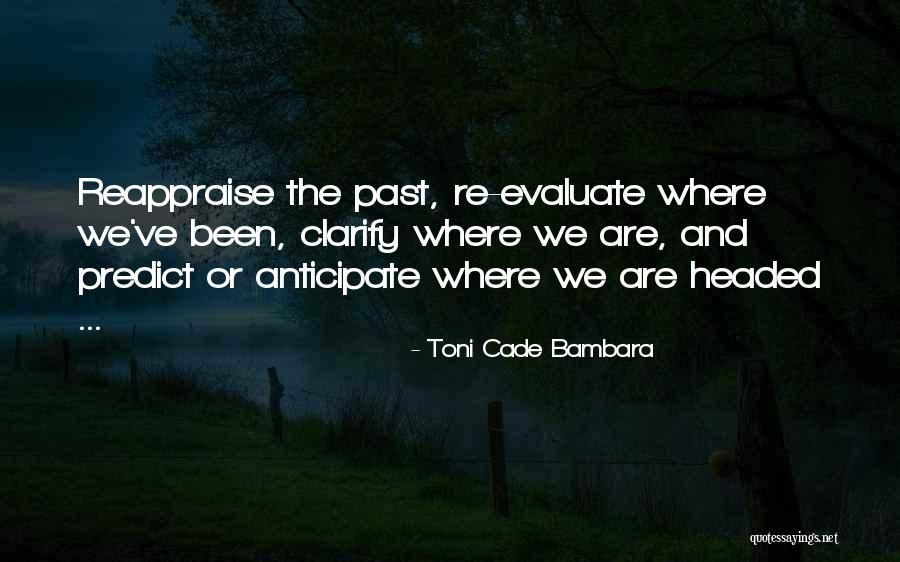 Reappraise the past, re-evaluate where we've been, clarify where we are, and predict or anticipate where we are headed ...

- Toni Cade Bambara

quotessayings.net